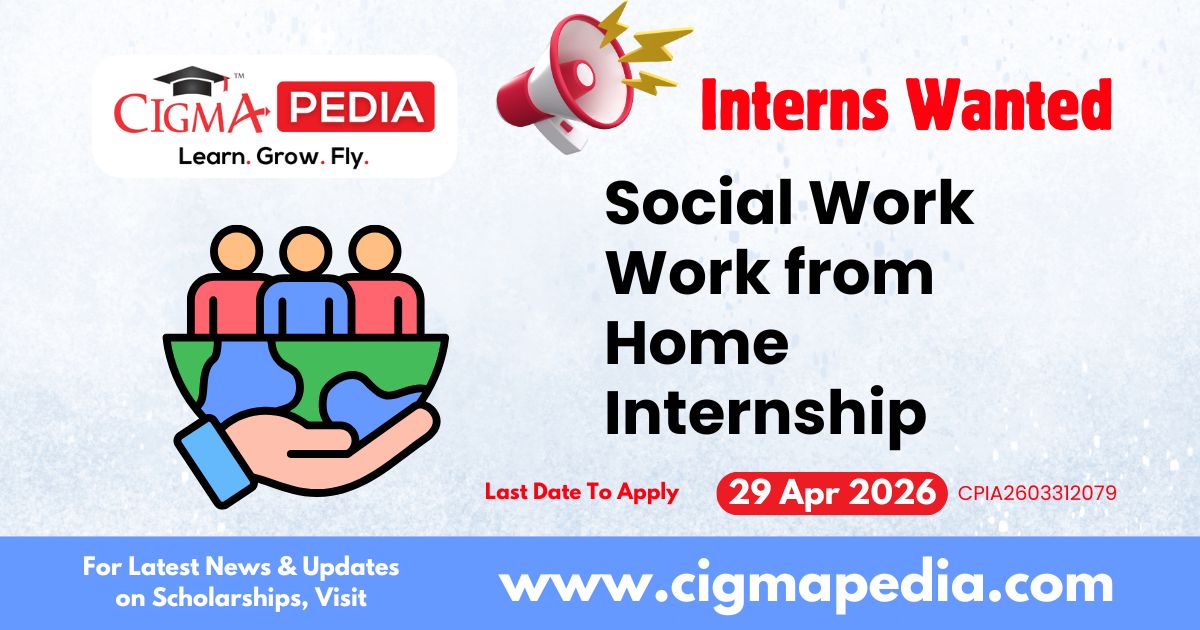 CIGMA PEDIA™
Learn. Grow. Fly.

Interns Wanted

Social Work Work from Home Internship

Last Date To Apply 29 Apr 2026 CPIA2603312079

For Latest News & Updates on Scholarships, Visit

www.cigmapedia.com